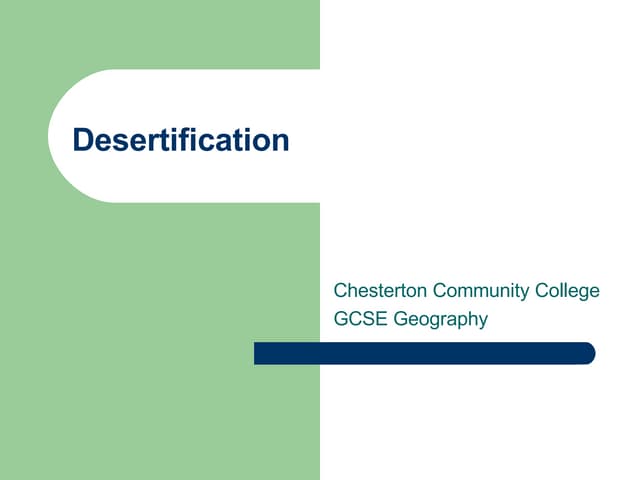 Desertification

Chesterton Community College
GCSE Geography